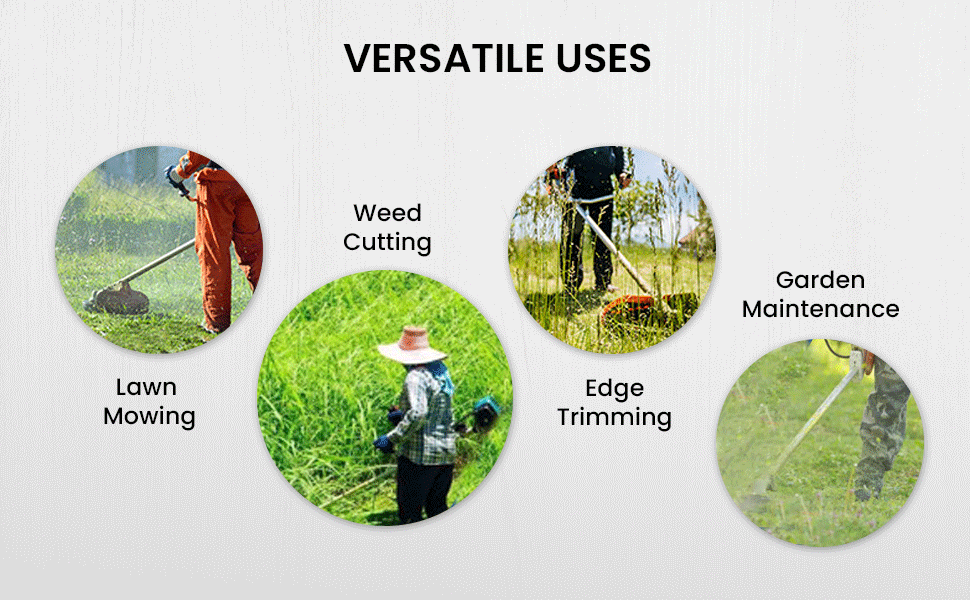 VERSATILE USES

Lawn Mowing

Weed Cutting

Edge Trimming

Garden Maintenance